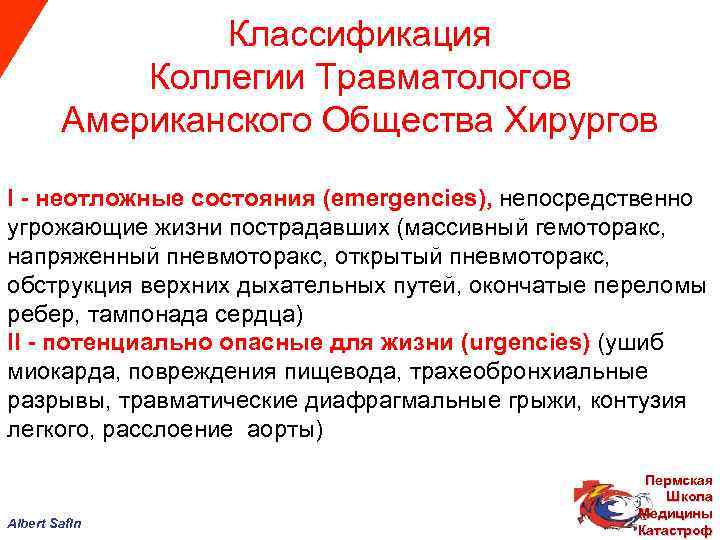 Классификация
Коллегии Травматологов
Американского Общества Хирургов

I - неотложные состояния (emergencies), непосредственно угрожающие жизни пострадавших (массивный гемоторакс, напряженный пневмоторакс, открытый пневмоторакс, обструкция верхних дыхательных путей, окончатые переломы ребер, тампонада сердца)
II - потенциально опасные для жизни (urgencies) (ушиб миокарда, повреждения пищевода, трахеобронхиальные разрывы, травматические диафрагмальные грыжи, контузия легкого, расслоение аорты)

Albert Safin

Пермская
Школа
Медицины
Катастроф